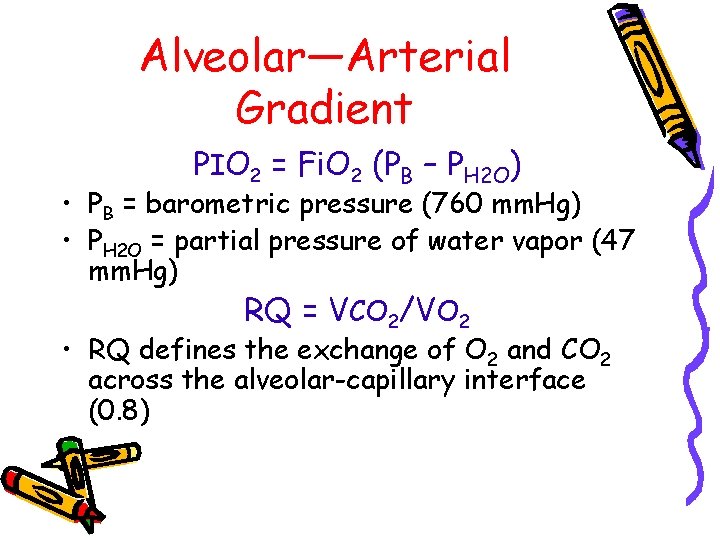 Alveolar—Arterial Gradient

$PIO_2 = FiO_2 (P_B - P_{H2O})$

• $P_B$ = barometric pressure (760 mmHg)
• $P_{H2O}$ = partial pressure of water vapor (47 mmHg)

$RQ = VCO_2/VO_2$

• RQ defines the exchange of $O_2$ and $CO_2$ across the alveolar-capillary interface (0.8)